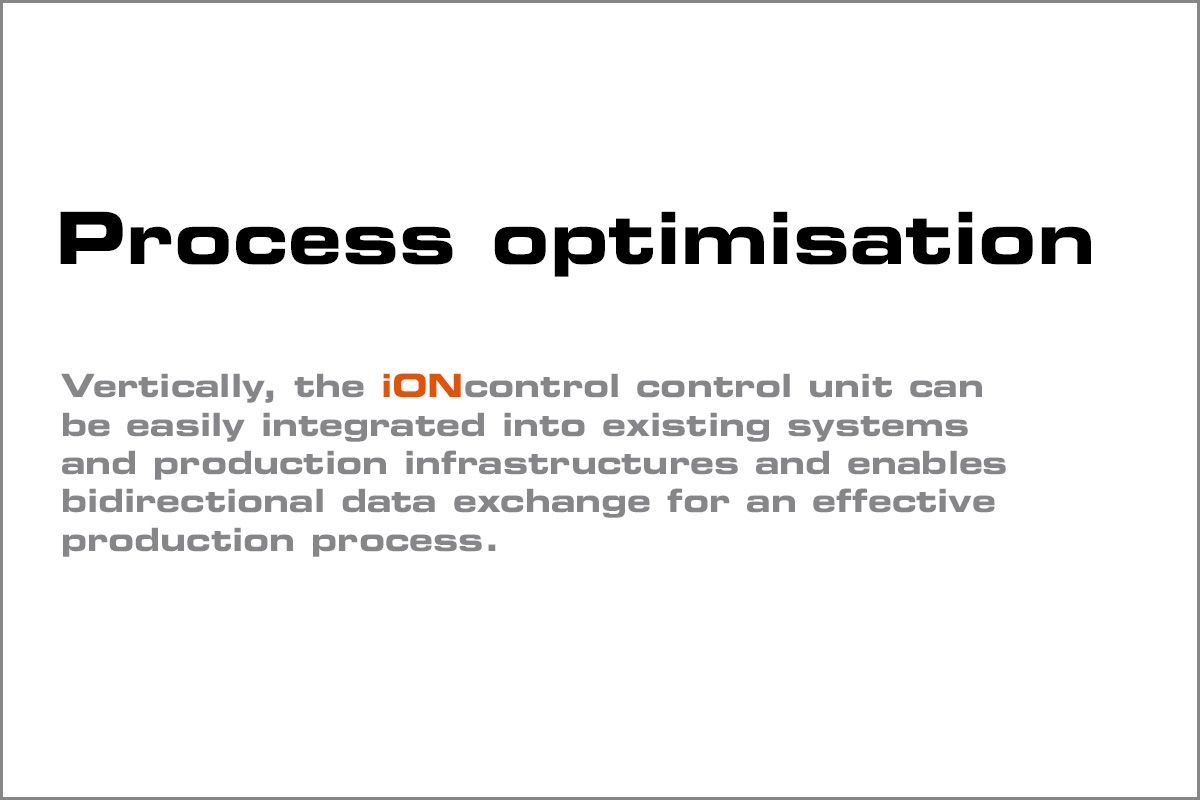 Process optimisation

Vertically, the iONcontrol control unit can be easily integrated into existing systems and production infrastructures and enables bidirectional data exchange for an effective production process.